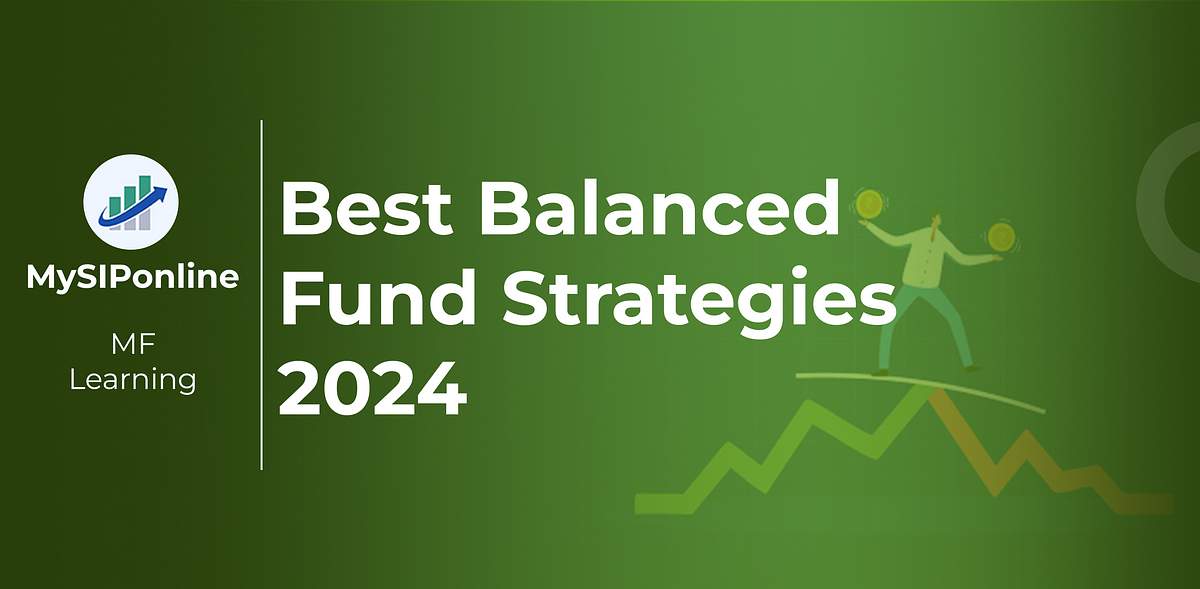 MySIPonline

MF Learning

Best Balanced Fund Strategies 2024